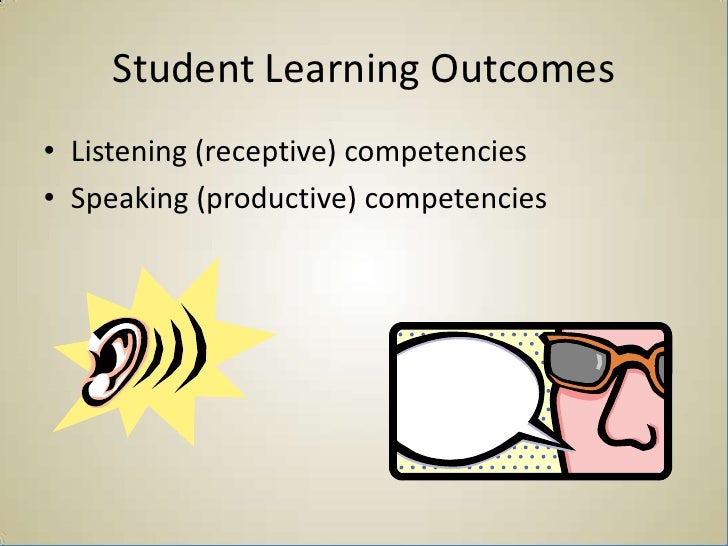 Student Learning Outcomes

• Listening (receptive) competencies
• Speaking (productive) competencies